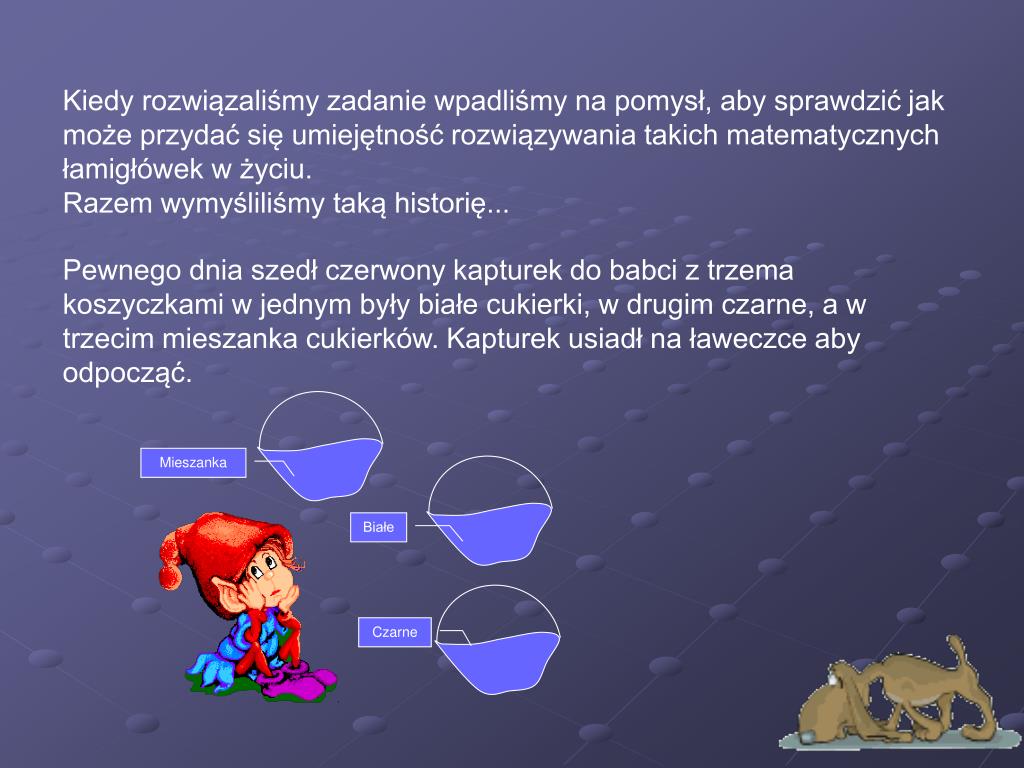 Kiedy rozwiązaliśmy zadanie wpadliśmy na pomysł, aby sprawdzić jak może przydać się umiejętność rozwiązywania takich matematycznych łamigłówek w życiu.
Razem wymyśliliśmy taką historię...

Pewnego dnia szedł czerwony kapturek do babci z trzema koszyczkami w jednym były białe cukierki, w drugim czarne, a w trzecim mieszanka cukierków. Kapturek usiadł na ławeczce aby odpocząć.

Mieszanka

Białe

Czarne